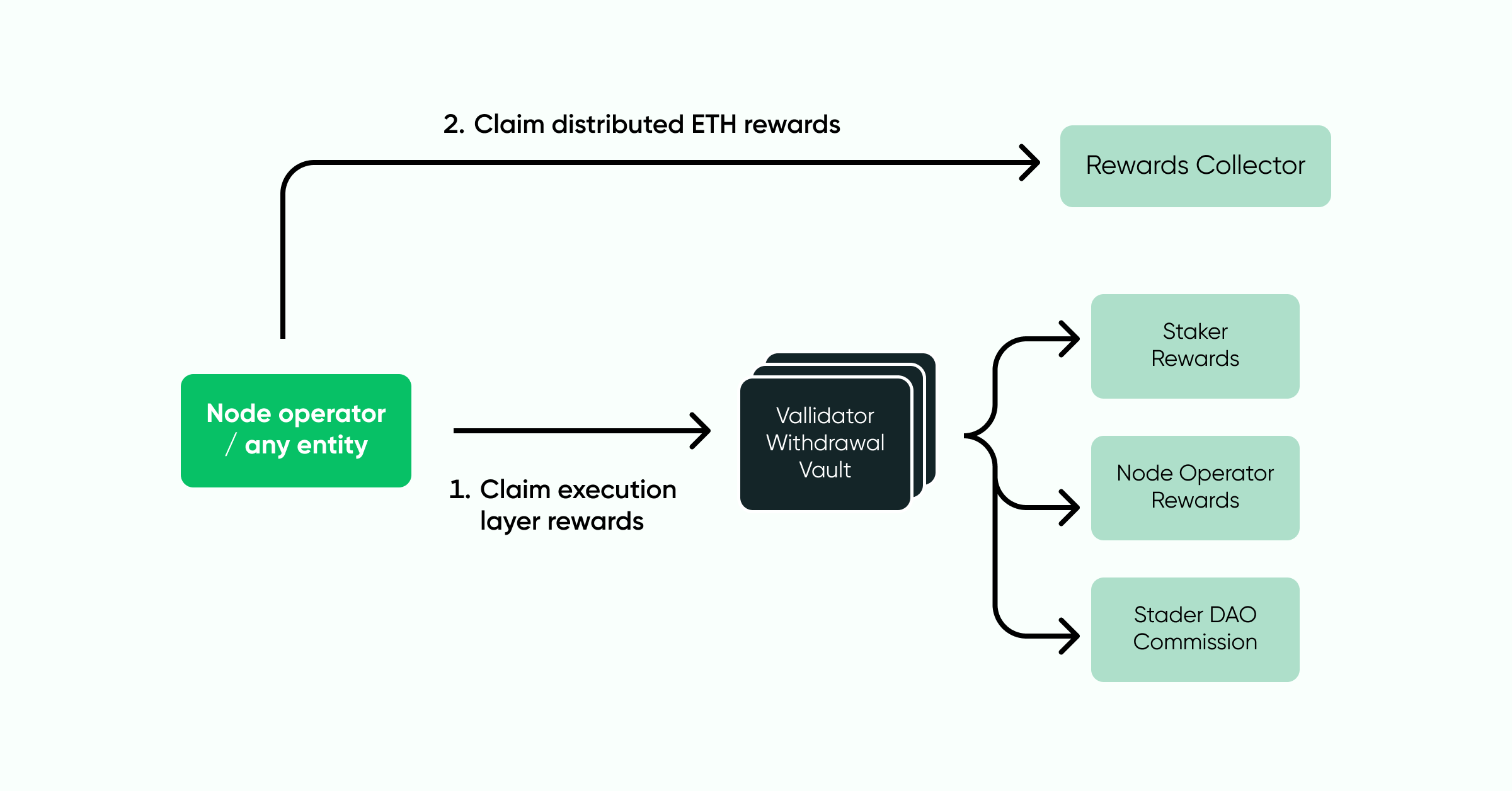 2. Claim distributed ETH rewards

Rewards Collector

Node operator / any entity

1. Claim execution layer rewards

Vallidator Withdrawal Vault

Staker Rewards

Node Operator Rewards

Stader DAO Commission